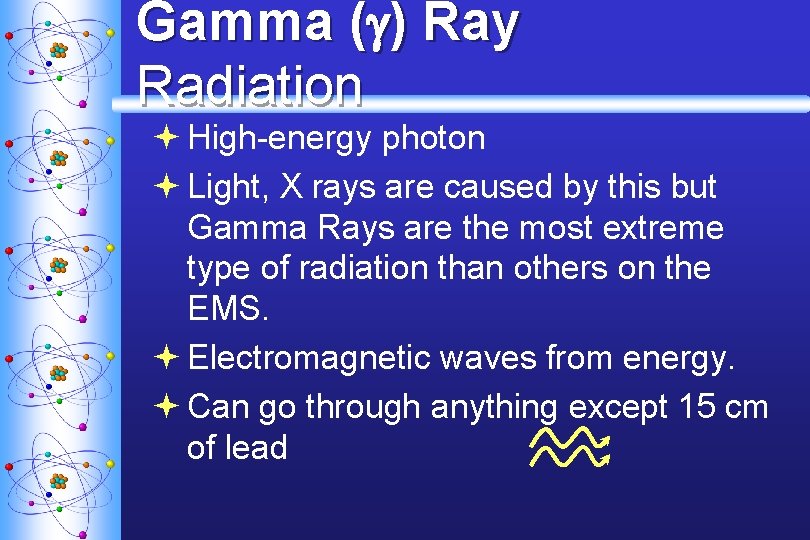 Gamma ($\gamma$) Ray Radiation

High-energy photon

Light, X rays are caused by this but Gamma Rays are the most extreme type of radiation than others on the EMS.

Electromagnetic waves from energy.

Can go through anything except 15 cm of lead